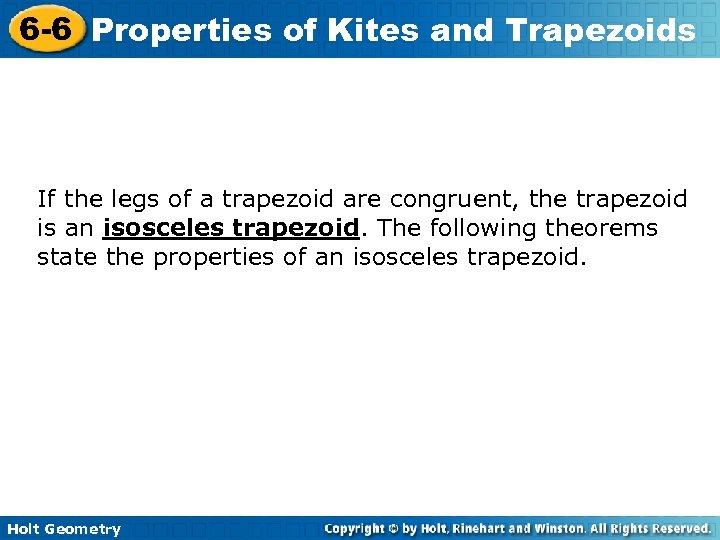 6-6 Properties of Kites and Trapezoids

If the legs of a trapezoid are congruent, the trapezoid is an isosceles trapezoid. The following theorems state the properties of an isosceles trapezoid.

Holt Geometry

Copyright © by Holt, Rinehart and Winston. All Rights Reserved.